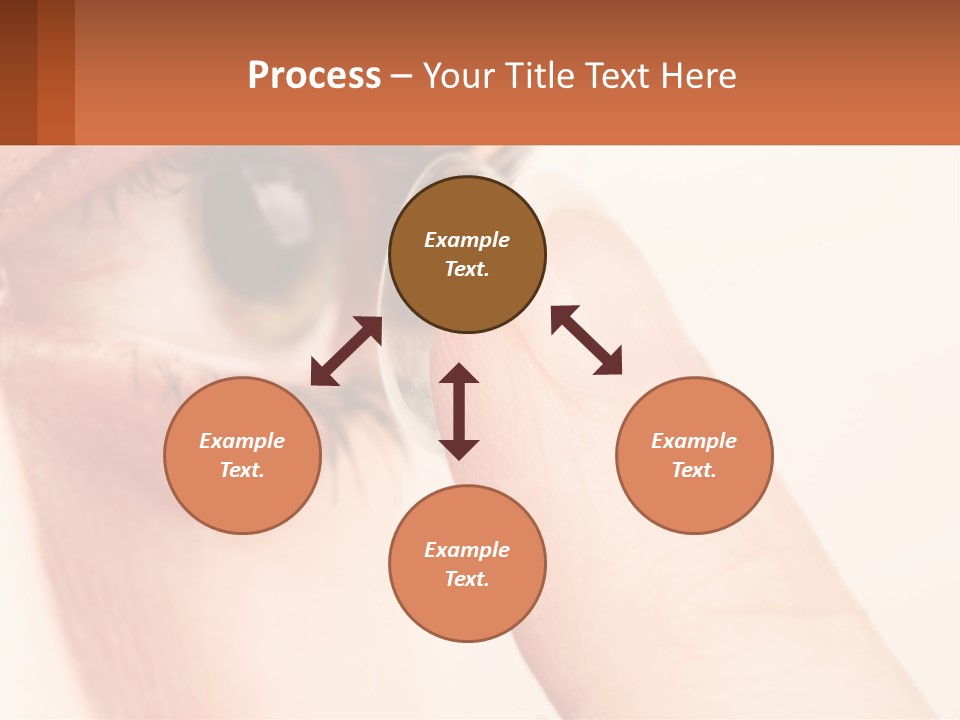 Process – Your Title Text Here

Example Text.

Example Text.

Example Text.

Example Text.